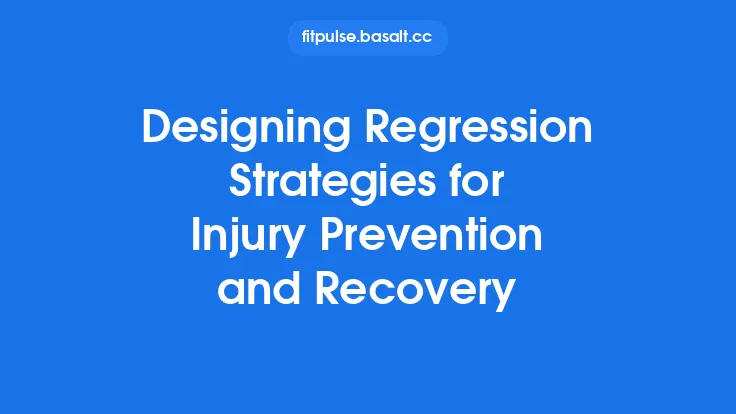 fitpulse.basalt.cc

Designing Regression Strategies for Injury Prevention and Recovery